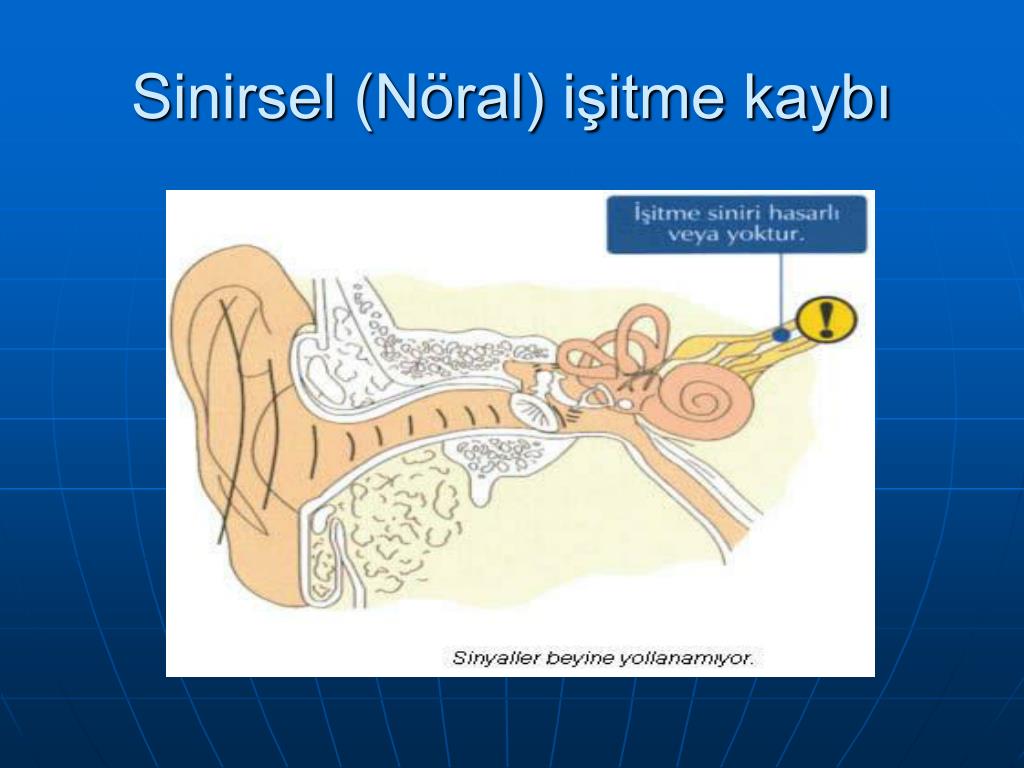 Sinirsel (Nöral) işitme kaybı

İşitme siniri hasarlı veya yoktur.

!

Sinyaller beyine yollanamıyor.